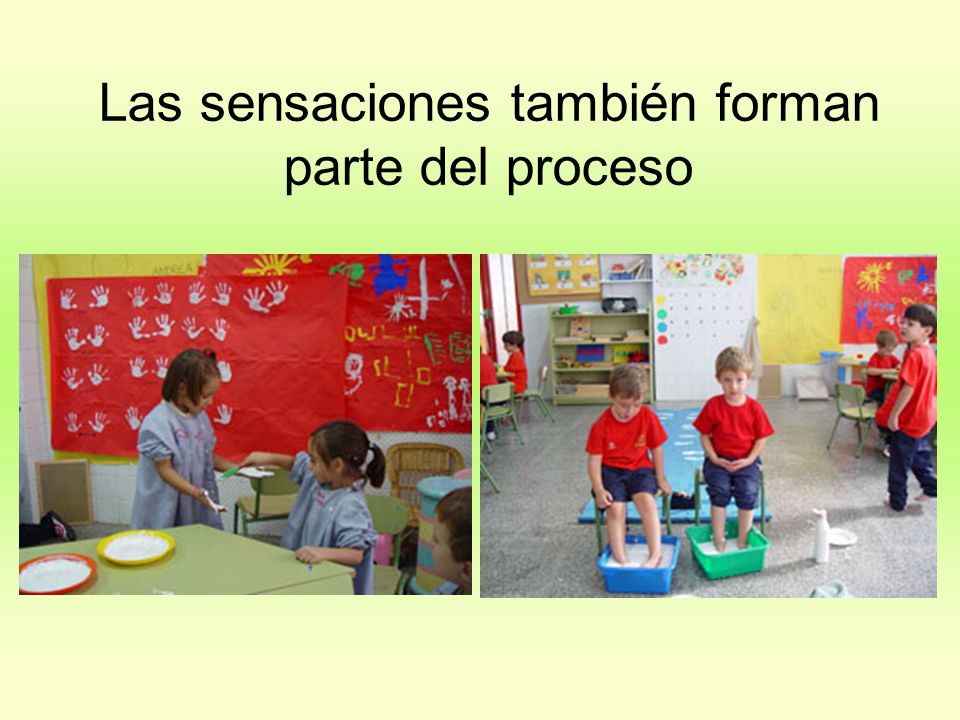 Las sensaciones también forman parte del proceso